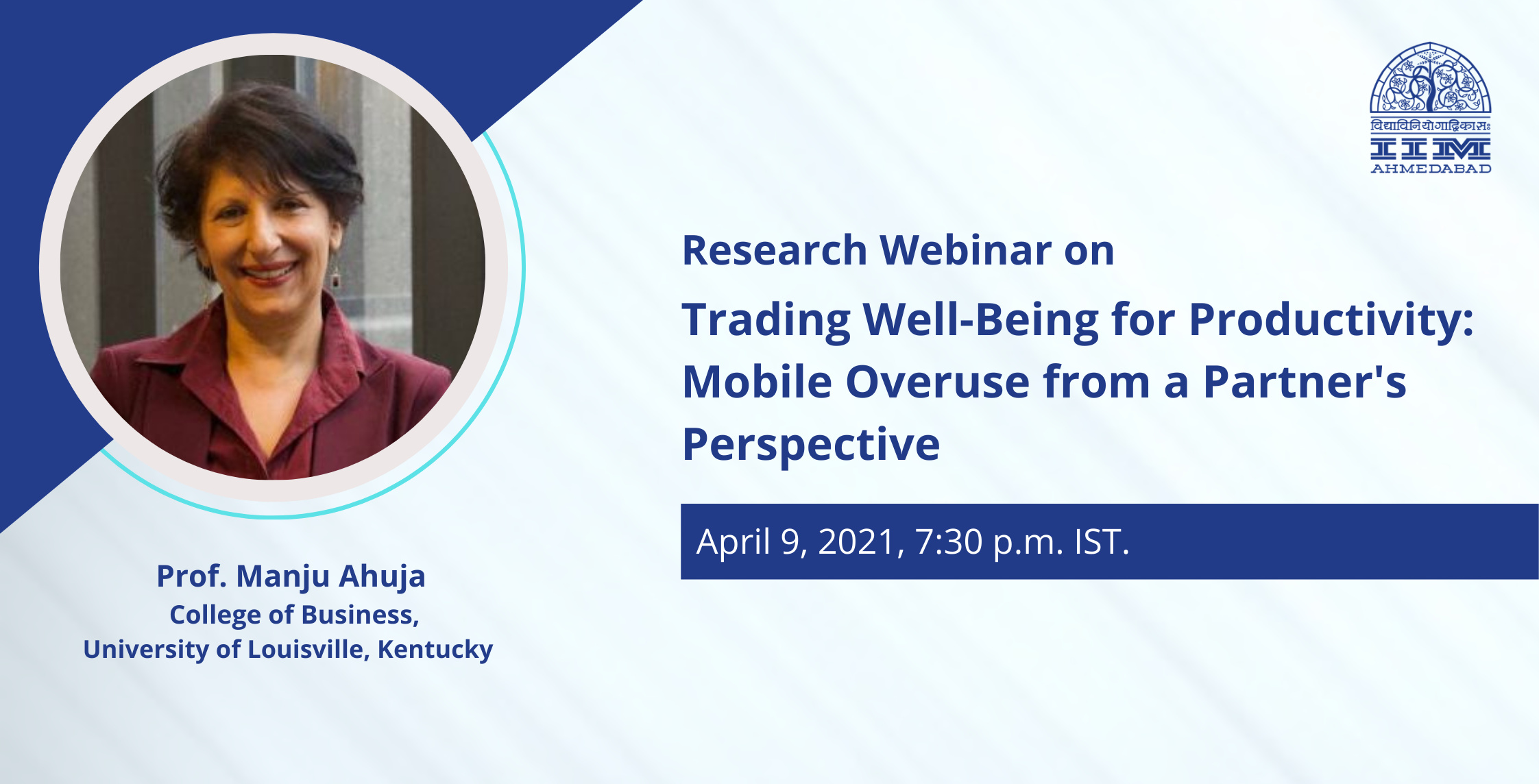 विद्याविनियोगाद्विकासः
IIM
AHMEDABAD

Research Webinar on
Trading Well-Being for Productivity: Mobile Overuse from a Partner's Perspective

April 9, 2021, 7:30 p.m. IST.

Prof. Manju Ahuja
College of Business,
University of Louisville, Kentucky